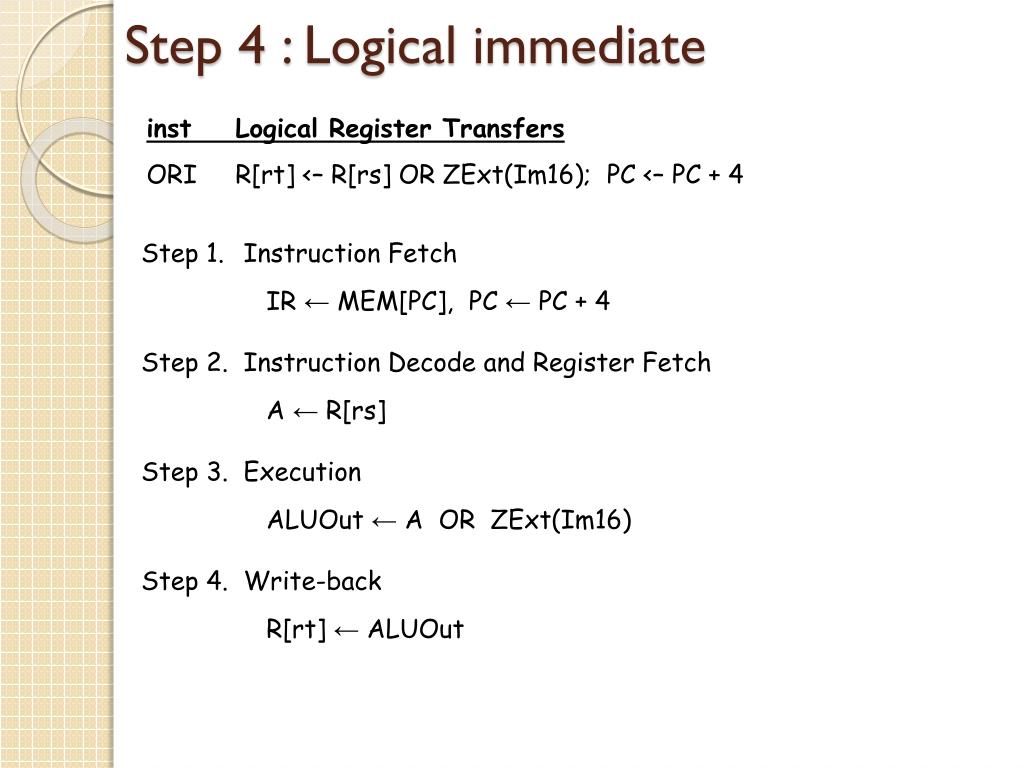 Step 4 : Logical immediate

inst Logical Register Transfers

ORI R[rt] <– R[rs] OR ZExt(Im16); PC <– PC + 4

Step 1. Instruction Fetch

IR ← MEM[PC], PC ← PC + 4

Step 2. Instruction Decode and Register Fetch

A ← R[rs]

Step 3. Execution

ALUOut ← A OR ZExt(Im16)

Step 4. Write-back

R[rt] ← ALUOut